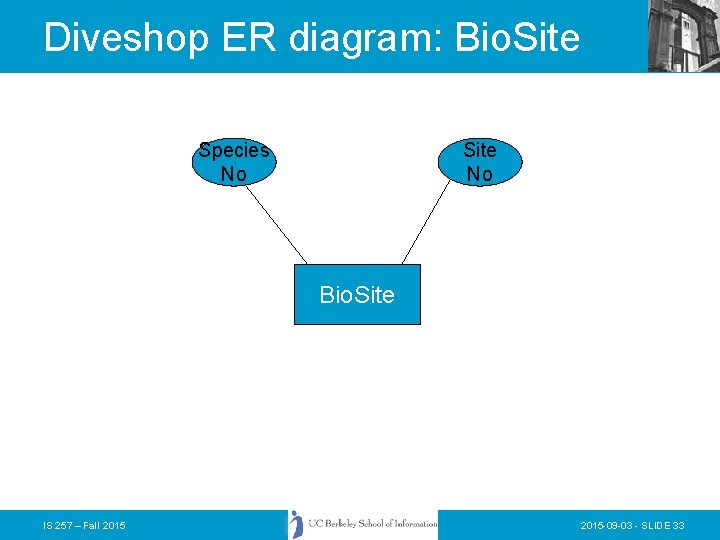 Diveshop ER diagram: BioSite

Species No

Site No

BioSite

IS 257 – Fall 2015

UC Berkeley School of Information

2015-09-03 - SLIDE 33